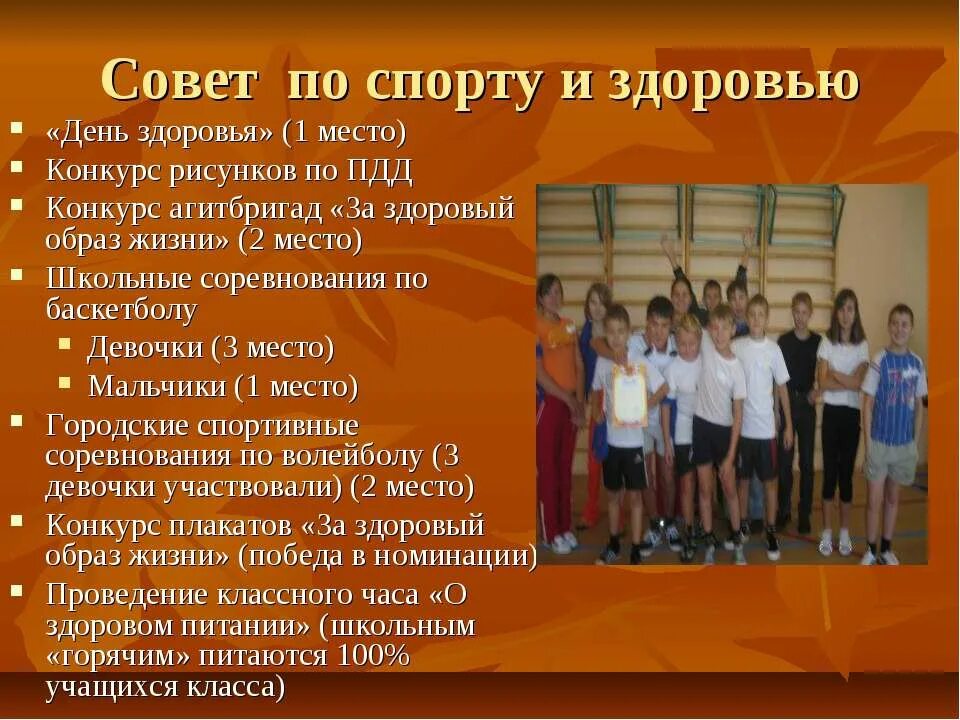 Совет по спорту и здоровью

- «День здоровья» (1 место)
- Конкурс рисунков по ПДД
- Конкурс агитбригад «За здоровый образ жизни» (2 место)
- Школьные соревнования по баскетболу
  - Девочки (3 место)
  - Мальчики (1 место)
- Городские спортивные соревнования по волейболу (3 девочки участвовали) (2 место)
- Конкурс плакатов «За здоровый образ жизни» (победа в номинации)
- Проведение классного часа «О здоровом питании» (школьным «горячим» питаются 100% учащихся класса)